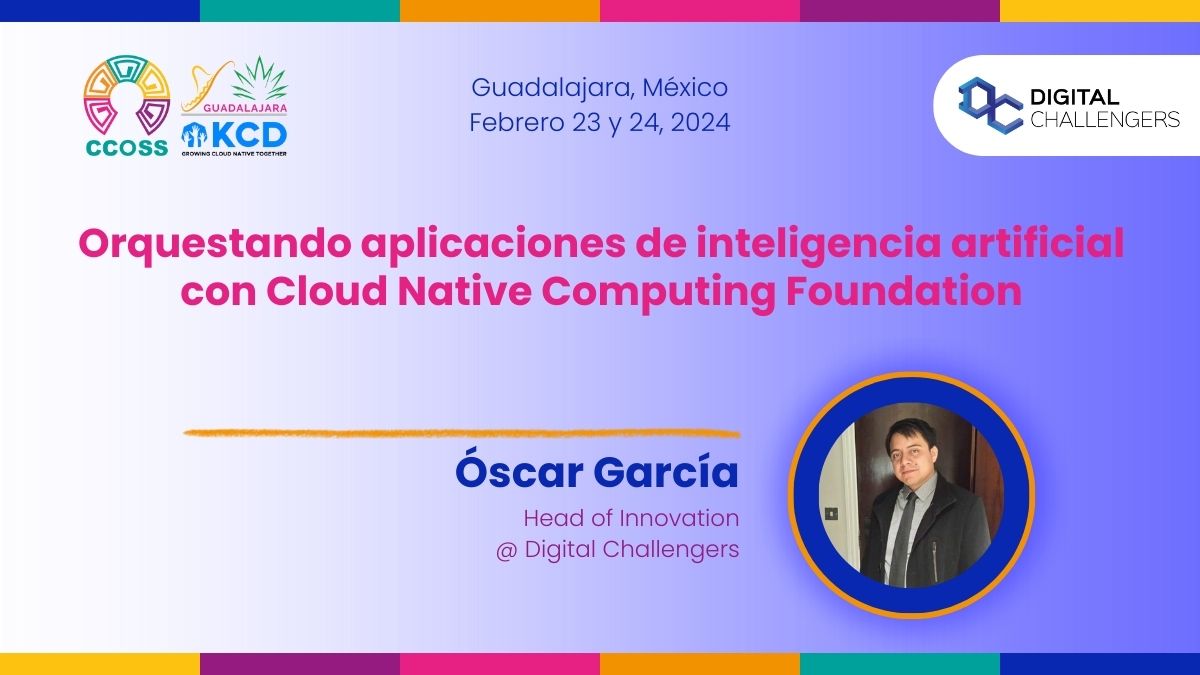 CCOSS

GUADALAJARA
KCD
GROWING CLOUD NATIVE TOGETHER

Guadalajara, México
Febrero 23 y 24, 2024

DIGITAL CHALLENGERS

Orquestando aplicaciones de inteligencia artificial con Cloud Native Computing Foundation

Óscar García
Head of Innovation
@ Digital Challengers